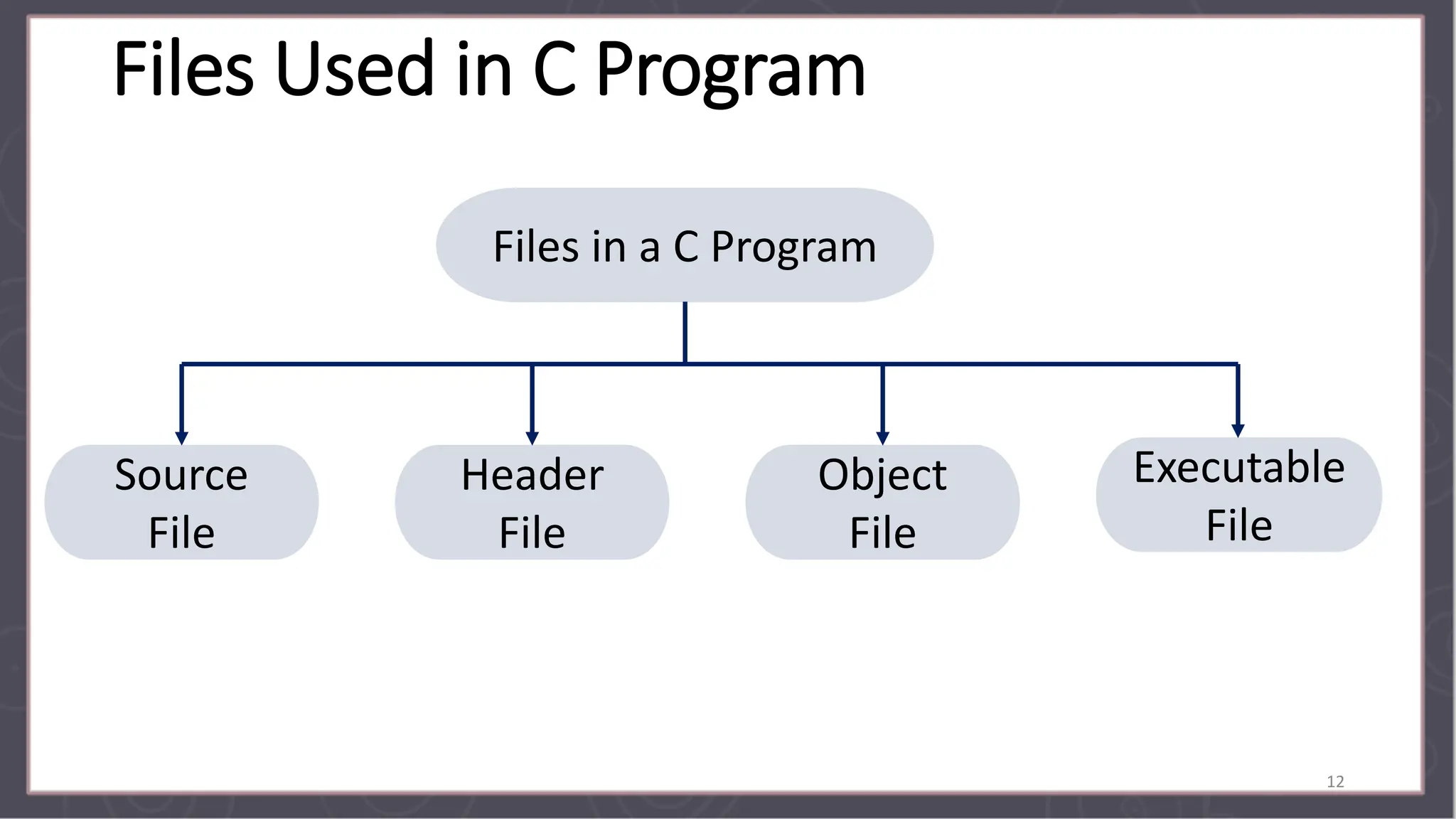 Files Used in C Program

Files in a C Program

Source File

Header File

Object File

Executable File

12